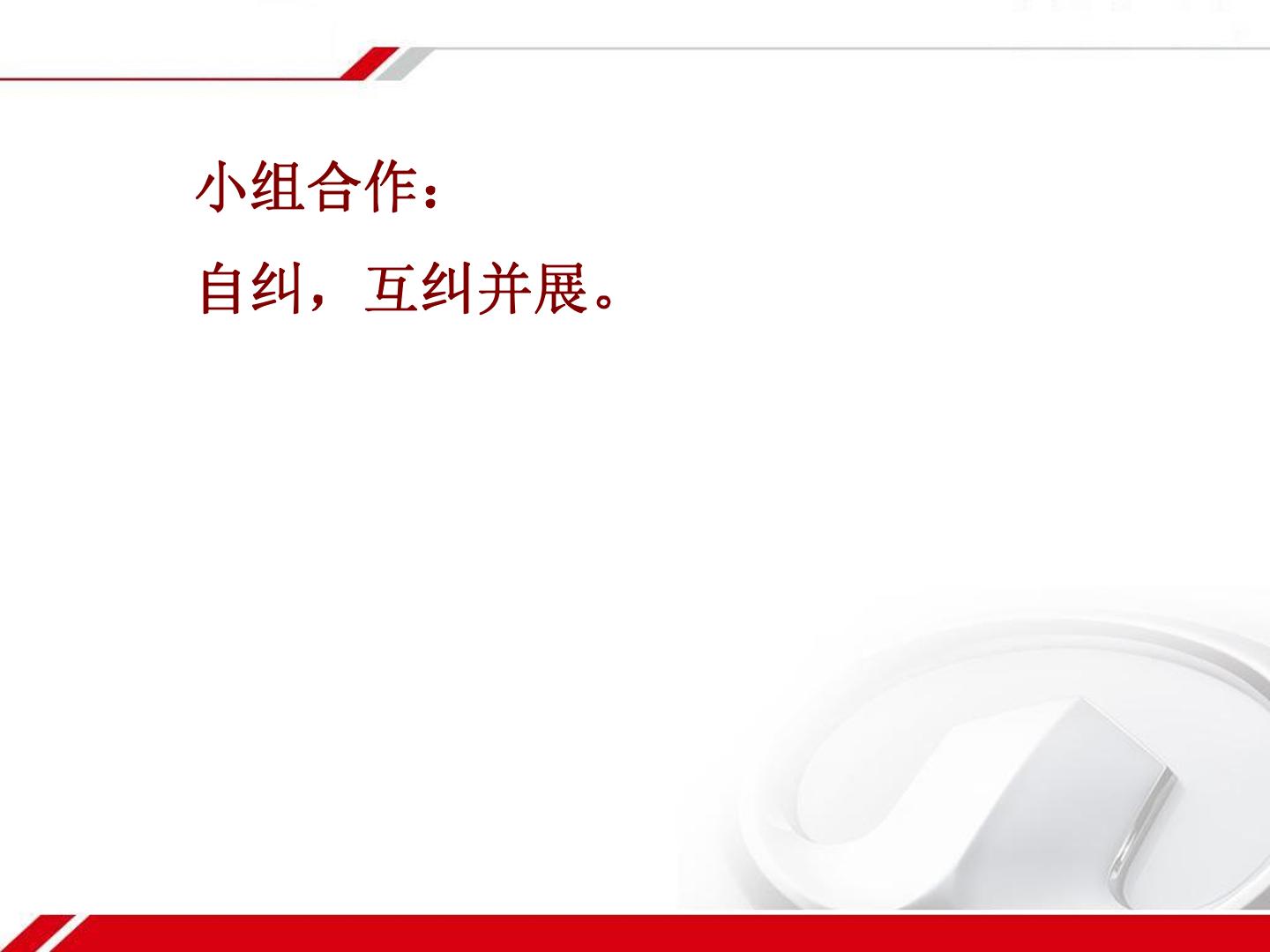 小组合作：

自纠，互纠并展。